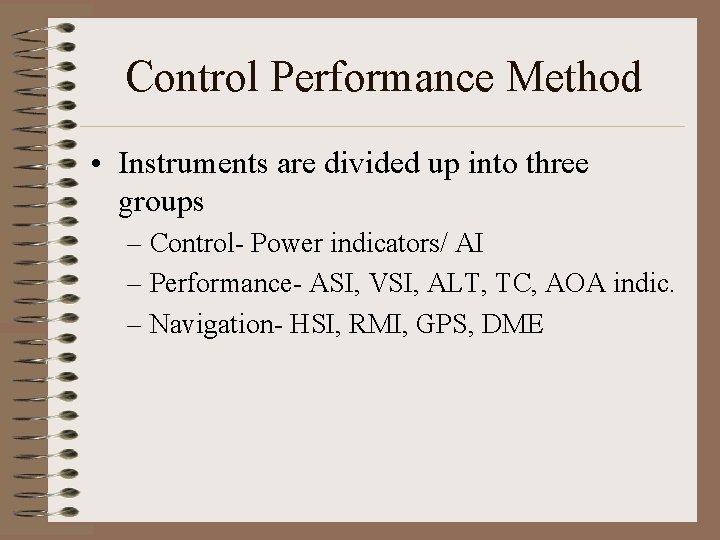 Control Performance Method

• Instruments are divided up into three groups
– Control- Power indicators/ AI
– Performance- ASI, VSI, ALT, TC, AOA indic.
– Navigation- HSI, RMI, GPS, DME